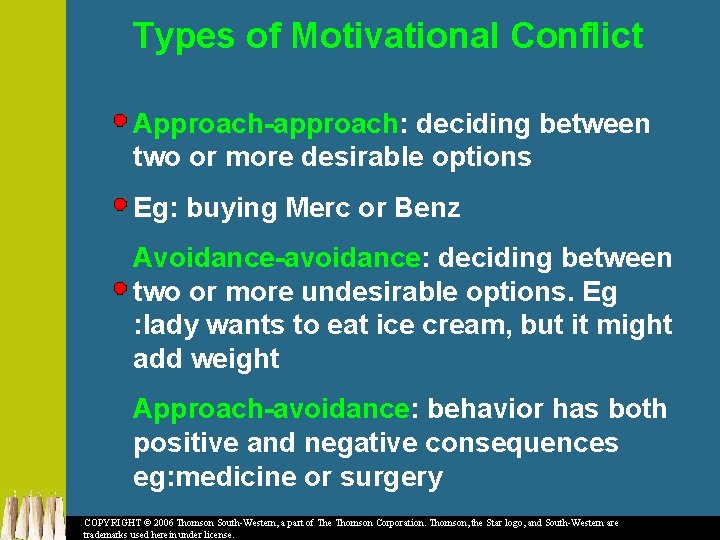 Types of Motivational Conflict

Approach-approach: deciding between two or more desirable options

Eg: buying Merc or Benz

Avoidance-avoidance: deciding between two or more undesirable options. Eg :lady wants to eat ice cream, but it might add weight

Approach-avoidance: behavior has both positive and negative consequences eg:medicine or surgery

COPYRIGHT © 2006 Thomson South-Western, a part of The Thomson Corporation. Thomson, the Star logo, and South-Western are trademarks used herein under license.